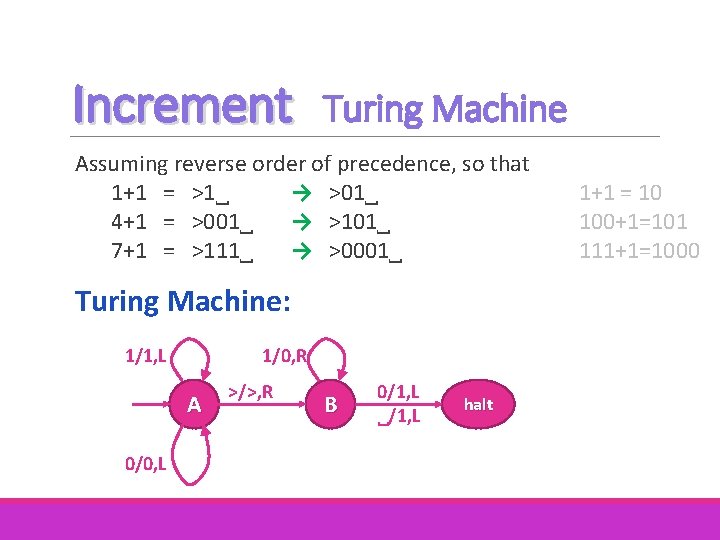 Increment Turing Machine

Assuming reverse order of precedence, so that

1+1 = >1␣ → >01␣ 1+1 = 10

4+1 = >001␣ → >101␣ 100+1=101

7+1 = >111␣ → >0001␣ 111+1=1000

Turing Machine:

1/1,L

1/0,R

A

>/>,R

B

0/1,L

␣/1,L

halt

0/0,L